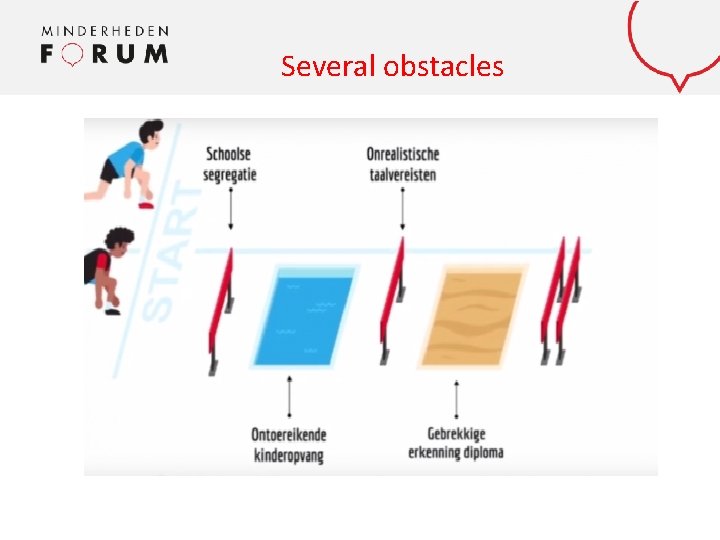 MINDERHEDEN
FORUM

Several obstacles

START

Schoolse segregatie

Onrealistische taalvereisten

Ontoereikende kinderopvang

Gebrekkige erkenning diploma